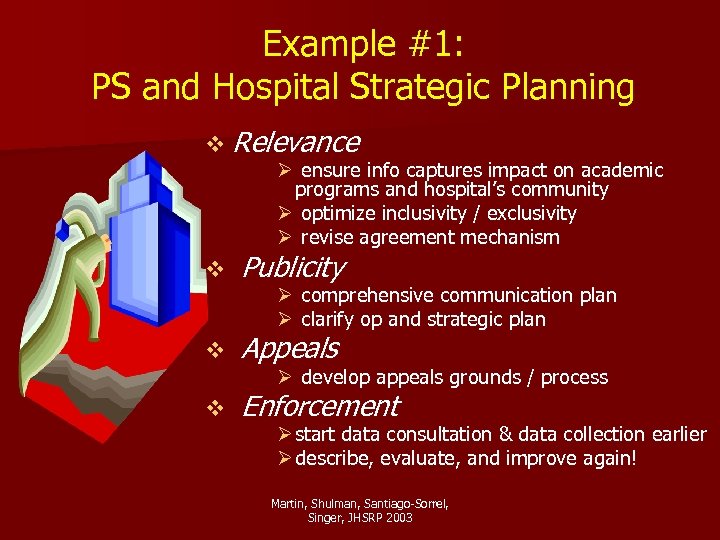 Example #1:
PS and Hospital Strategic Planning

❖ Relevance
➢ ensure info captures impact on academic programs and hospital's community
➢ optimize inclusivity / exclusivity
➢ revise agreement mechanism

❖ Publicity
➢ comprehensive communication plan
➢ clarify op and strategic plan

❖ Appeals
➢ develop appeals grounds / process

❖ Enforcement
➢ start data consultation & data collection earlier
➢ describe, evaluate, and improve again!

Martin, Shulman, Santiago-Sorrel, Singer, JHSRP 2003